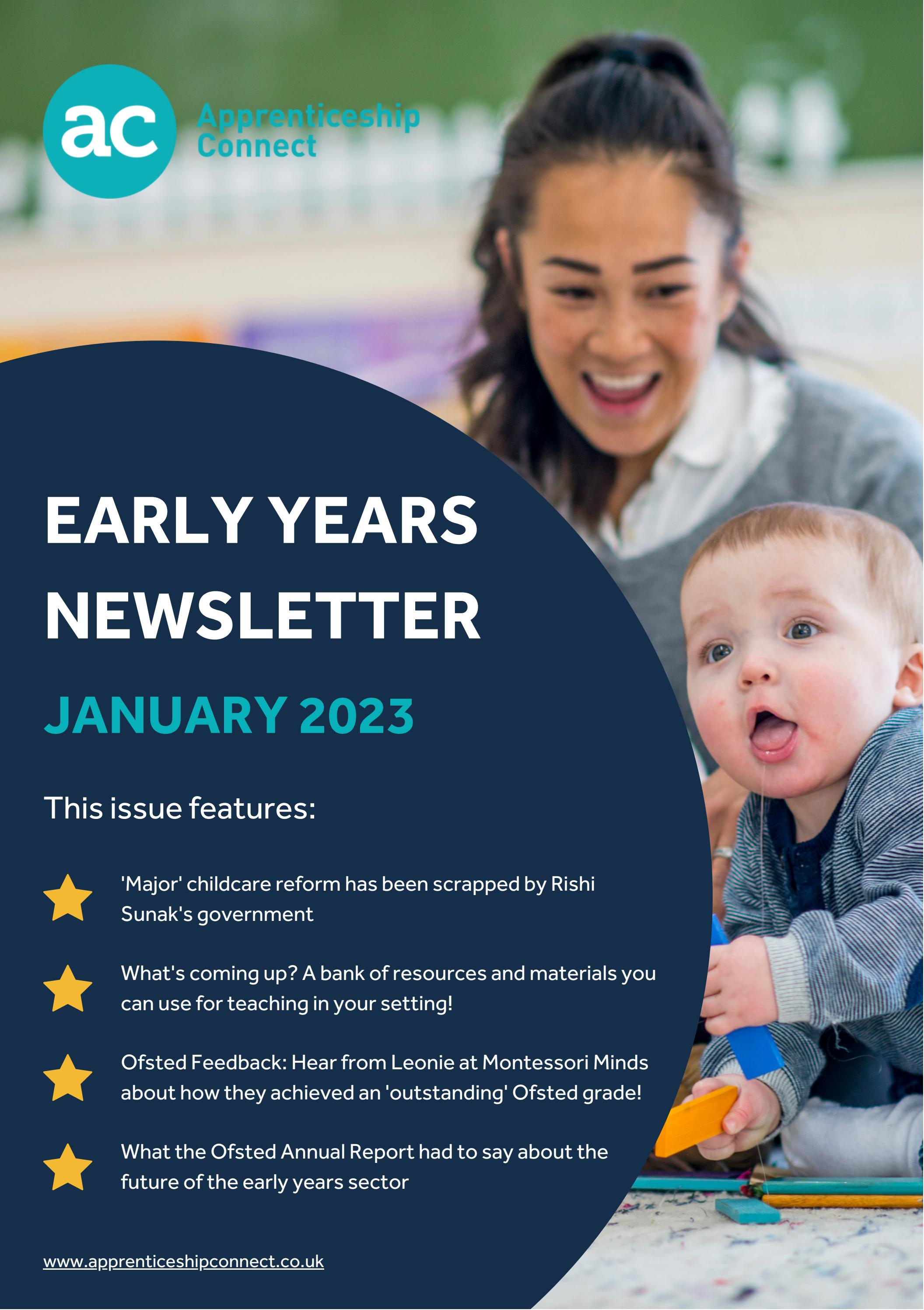 ac Apprenticeship Connect

EARLY YEARS NEWSLETTER

JANUARY 2023

This issue features:

'Major' childcare reform has been scrapped by Rishi Sunak's government

What's coming up? A bank of resources and materials you can use for teaching in your setting!

Ofsted Feedback: Hear from Leonie at Montessori Minds about how they achieved an 'outstanding' Ofsted grade!

What the Ofsted Annual Report had to say about the future of the early years sector

www.apprenticeshipconnect.co.uk